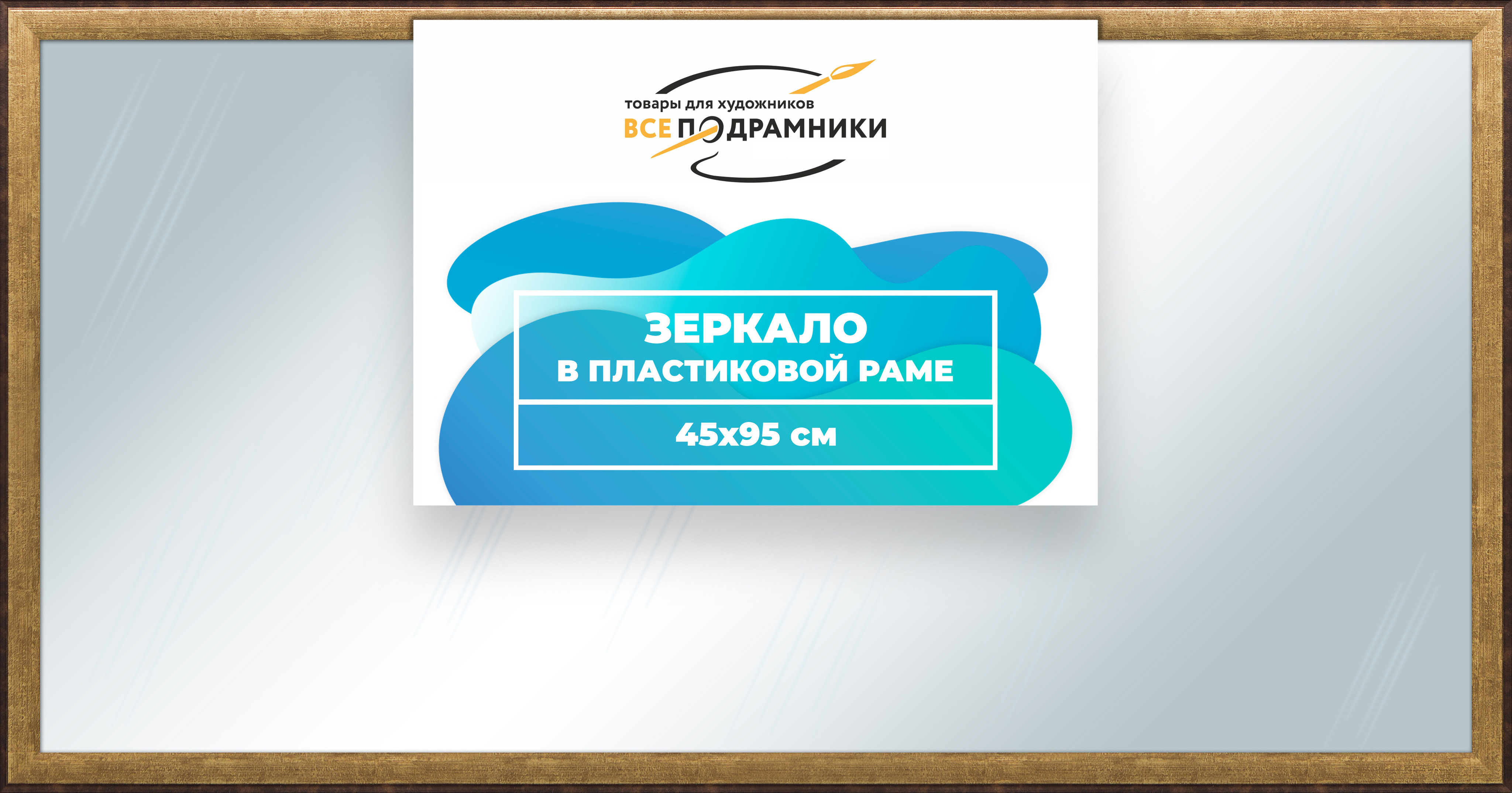 товары для художников
ВСЕ ПОДРАМНИКИ

ЗЕРКАЛО
В ПЛАСТИКОВОЙ РАМЕ

45x95 см